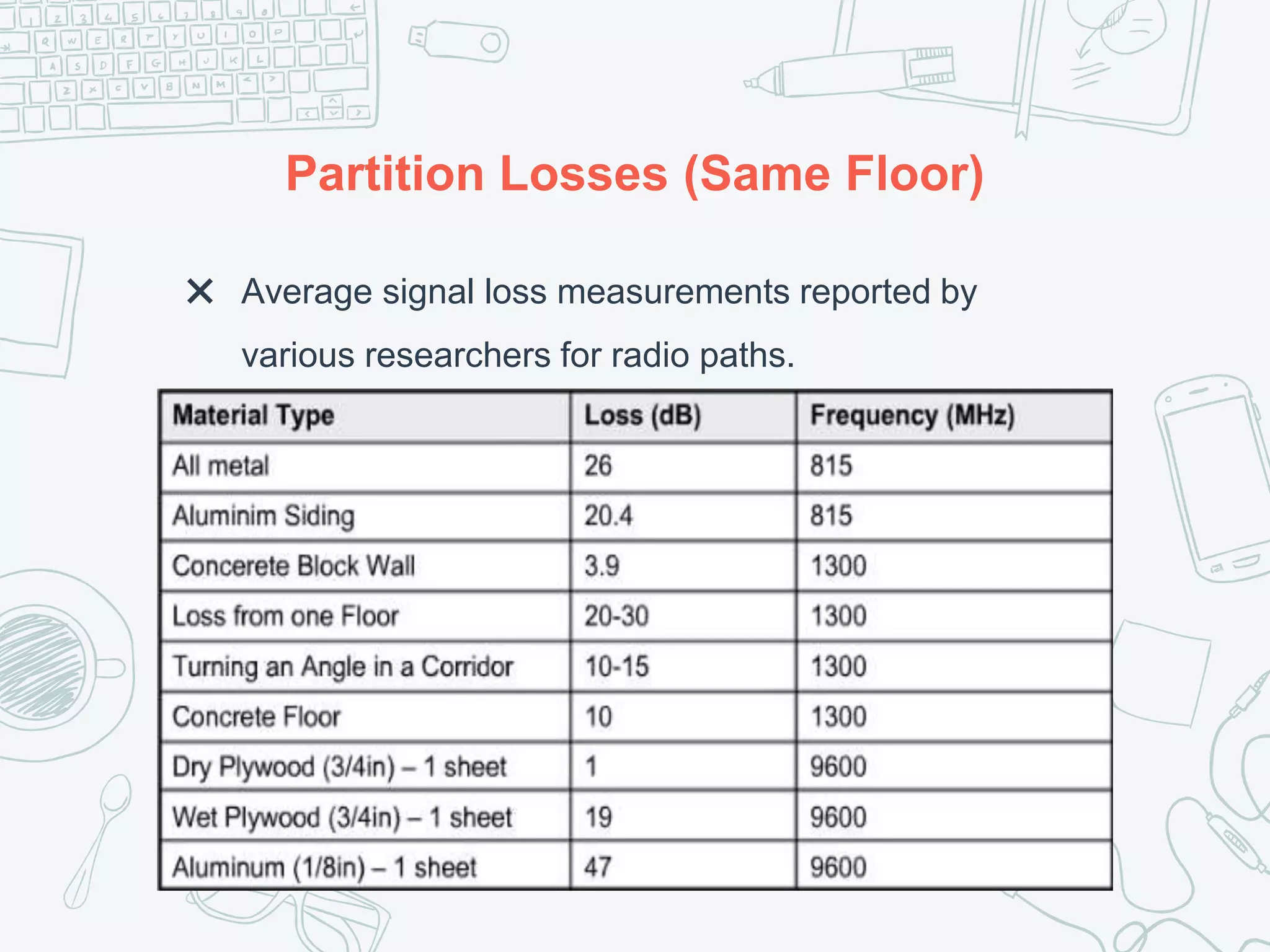 Partition Losses (Same Floor)

✕ Average signal loss measurements reported by various researchers for radio paths.

| Material Type | Loss (dB) | Frequency (MHz) |
|---|---|---|
| All metal | 26 | 815 |
| Aluminim Siding | 20.4 | 815 |
| Concerete Block Wall | 3.9 | 1300 |
| Loss from one Floor | 20-30 | 1300 |
| Turning an Angle in a Corridor | 10-15 | 1300 |
| Concrete Floor | 10 | 1300 |
| Dry Plywood (3/4in) – 1 sheet | 1 | 9600 |
| Wet Plywood (3/4in) – 1 sheet | 19 | 9600 |
| Aluminum (1/8in) – 1 sheet | 47 | 9600 |